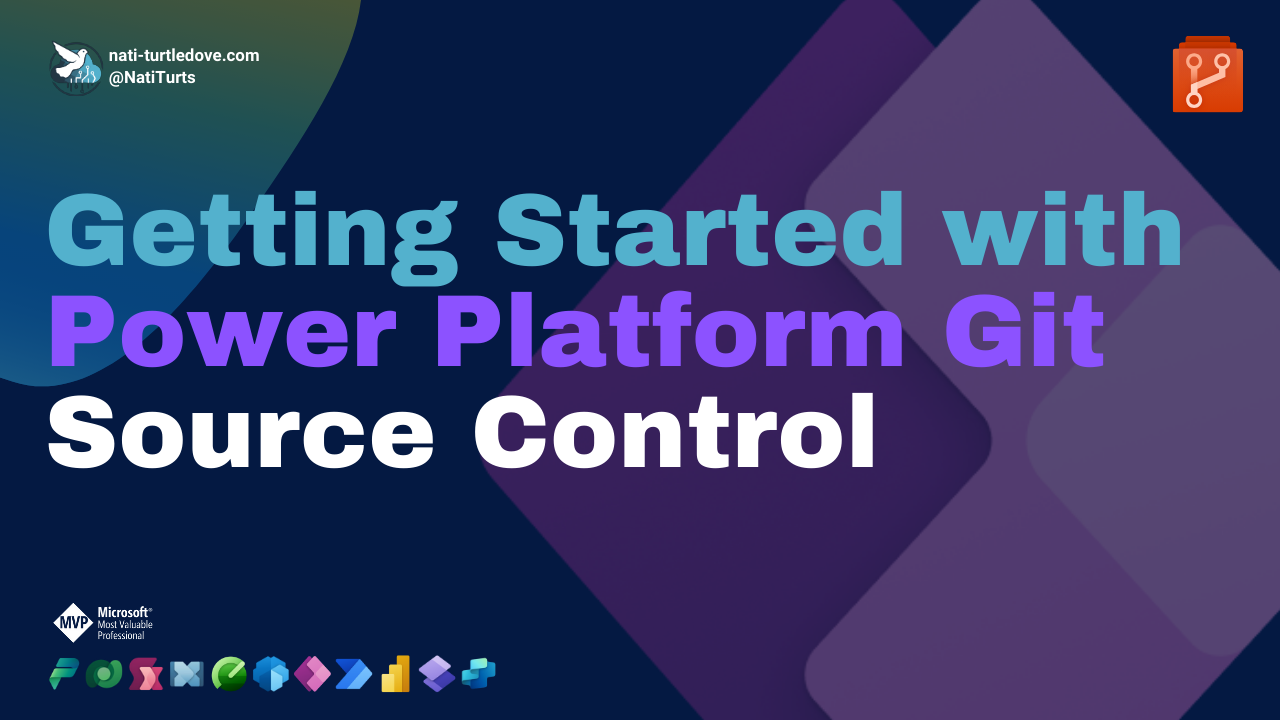 nati-turtledove.com
@NatiTurts

Getting Started with Power Platform Git Source Control

MVP Microsoft® Most Valuable Professional